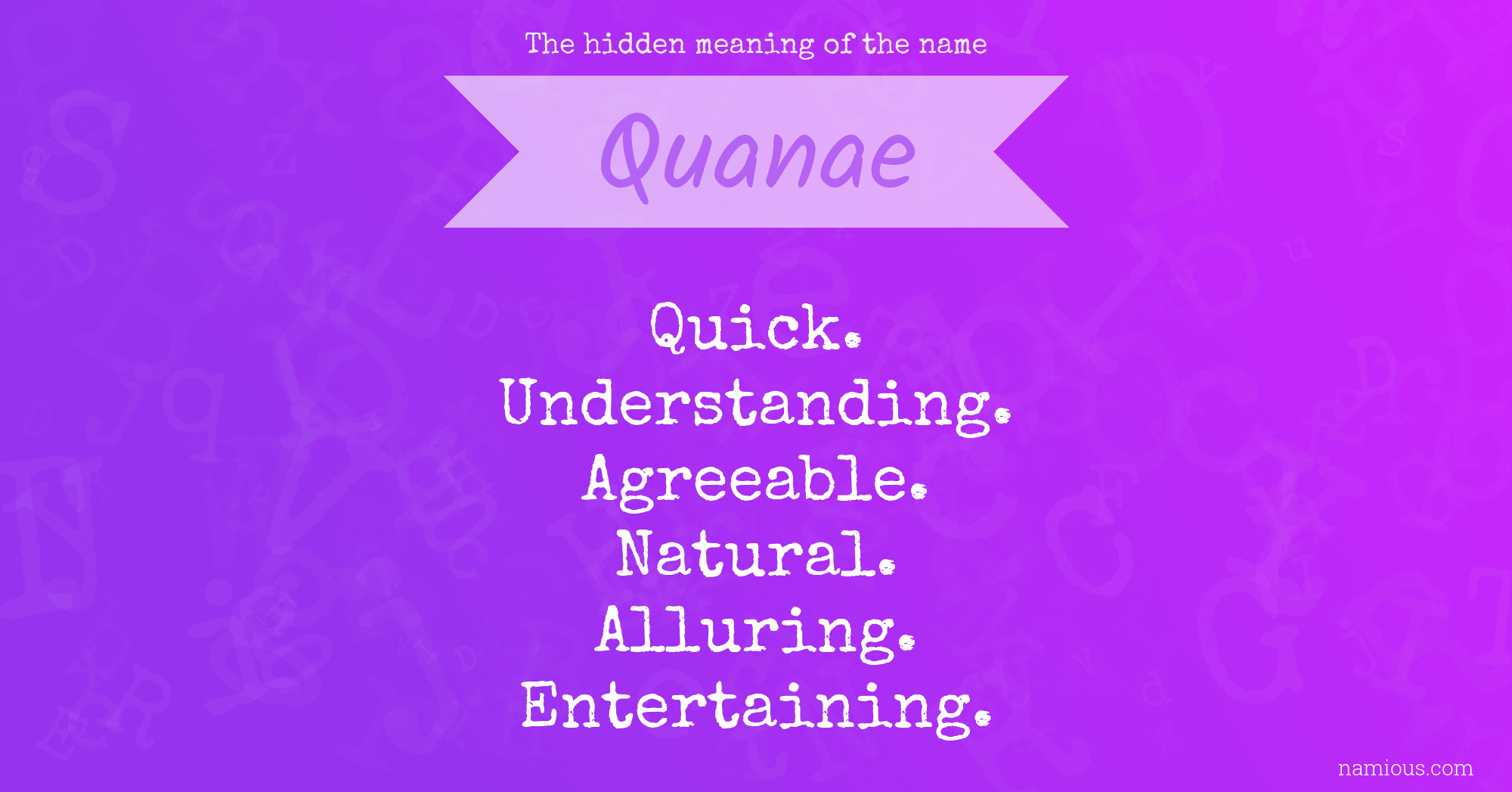 The hidden meaning of the name

Quanae

Quick.
Understanding.
Agreeable.
Natural.
Alluring.
Entertaining.

namious.com